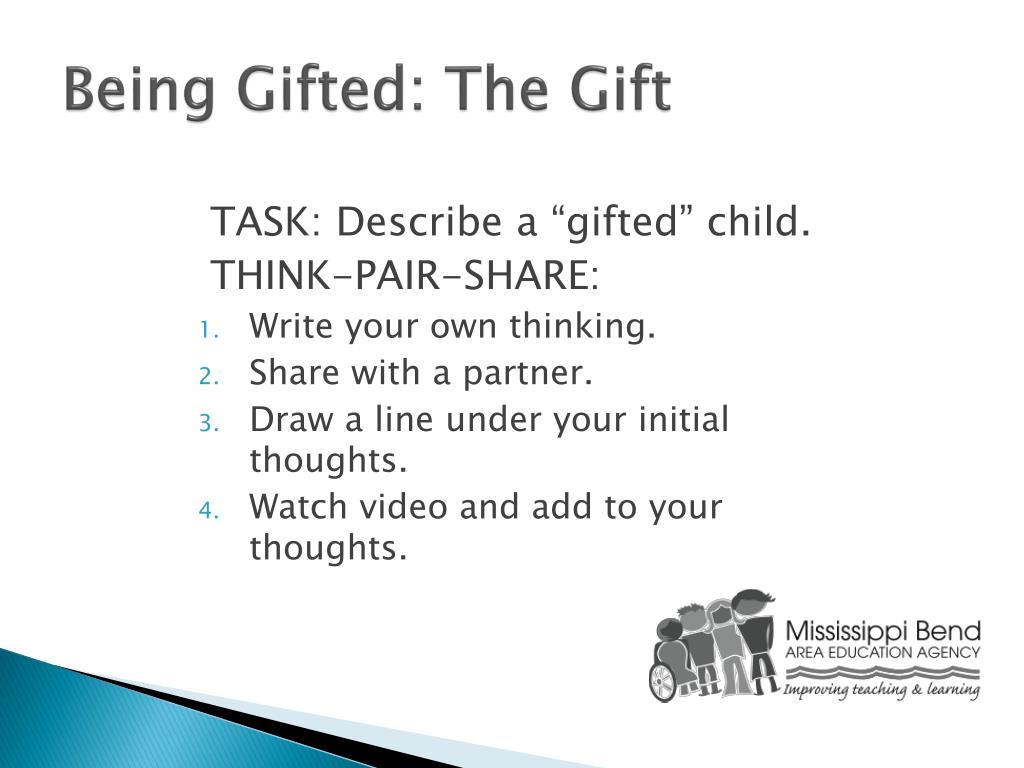 Being Gifted: The Gift

TASK: Describe a “gifted” child.

THINK-PAIR-SHARE:

1. Write your own thinking.
2. Share with a partner.
3. Draw a line under your initial thoughts.
4. Watch video and add to your thoughts.

Mississippi Bend
AREA EDUCATION AGENCY
Improving teaching & learning